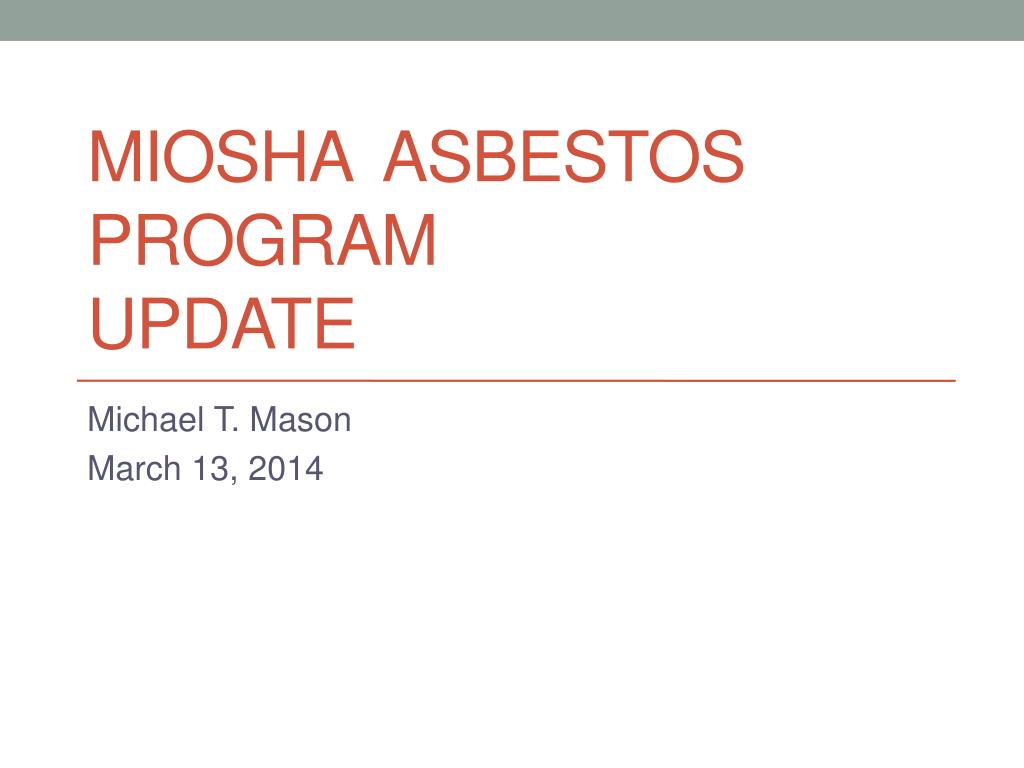 MIOSHA ASBESTOS PROGRAM UPDATE

Michael T. Mason
March 13, 2014